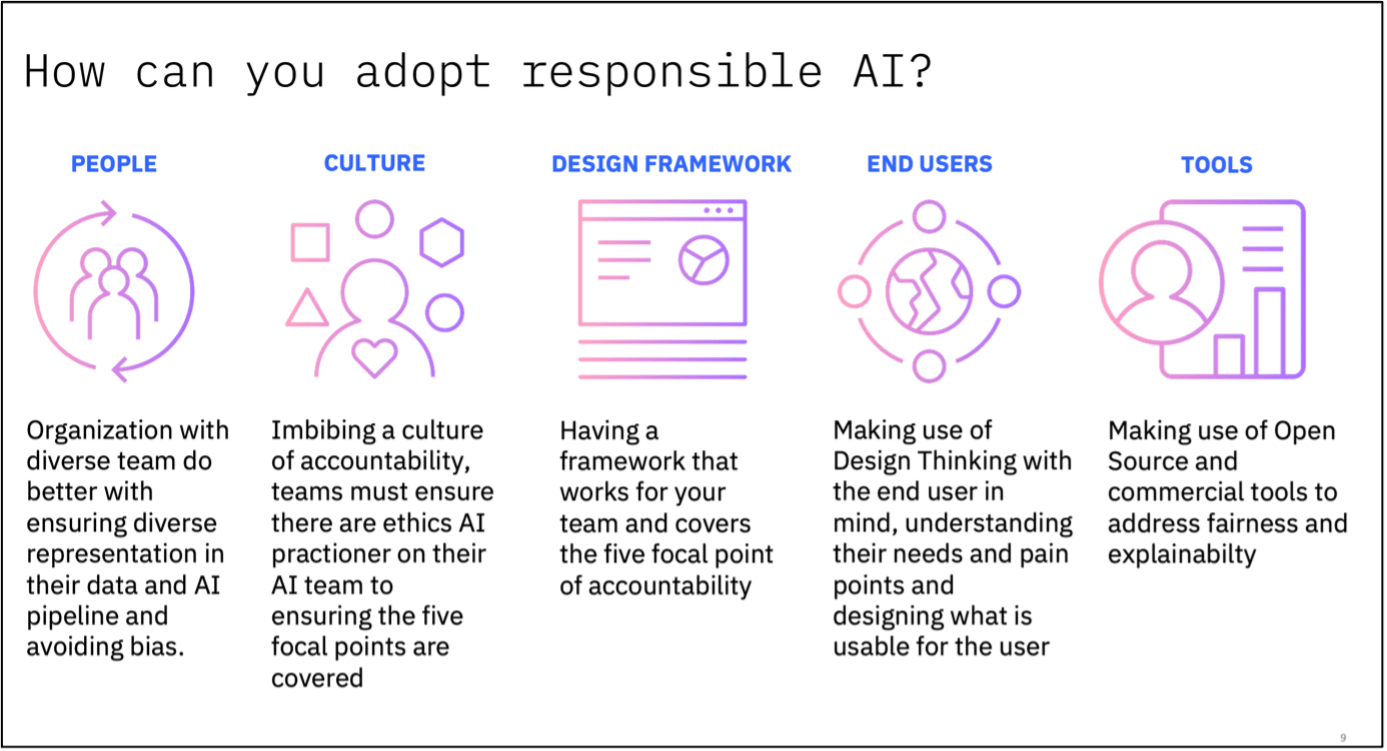 How can you adopt responsible AI?

PEOPLE

Organization with diverse team do better with ensuring diverse representation in their data and AI pipeline and avoiding bias.

CULTURE

Imbibing a culture of accountability, teams must ensure there are ethics AI practioner on their AI team to ensuring the five focal points are covered

DESIGN FRAMEWORK

Having a framework that works for your team and covers the five focal point of accountability

END USERS

Making use of Design Thinking with the end user in mind, understanding their needs and pain points and designing what is usable for the user

TOOLS

Making use of Open Source and commercial tools to address fairness and explainabilty

9